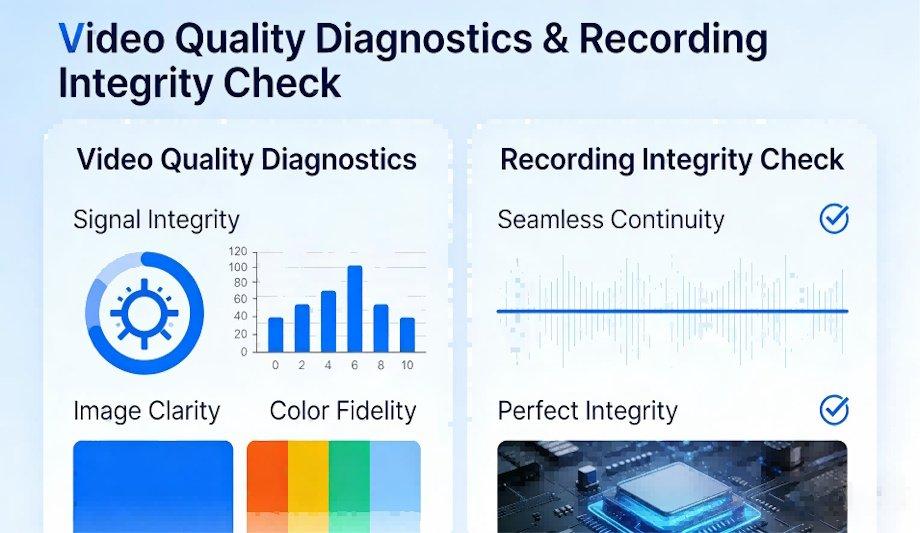 Video Quality Diagnostics & Recording Integrity Check

Video Quality Diagnostics

Signal Integrity

120
100
80
60
40
20
0

0 2 4 6 8 10

Image Clarity

Color Fidelity

Recording Integrity Check

Seamless Continuity

Perfect Integrity